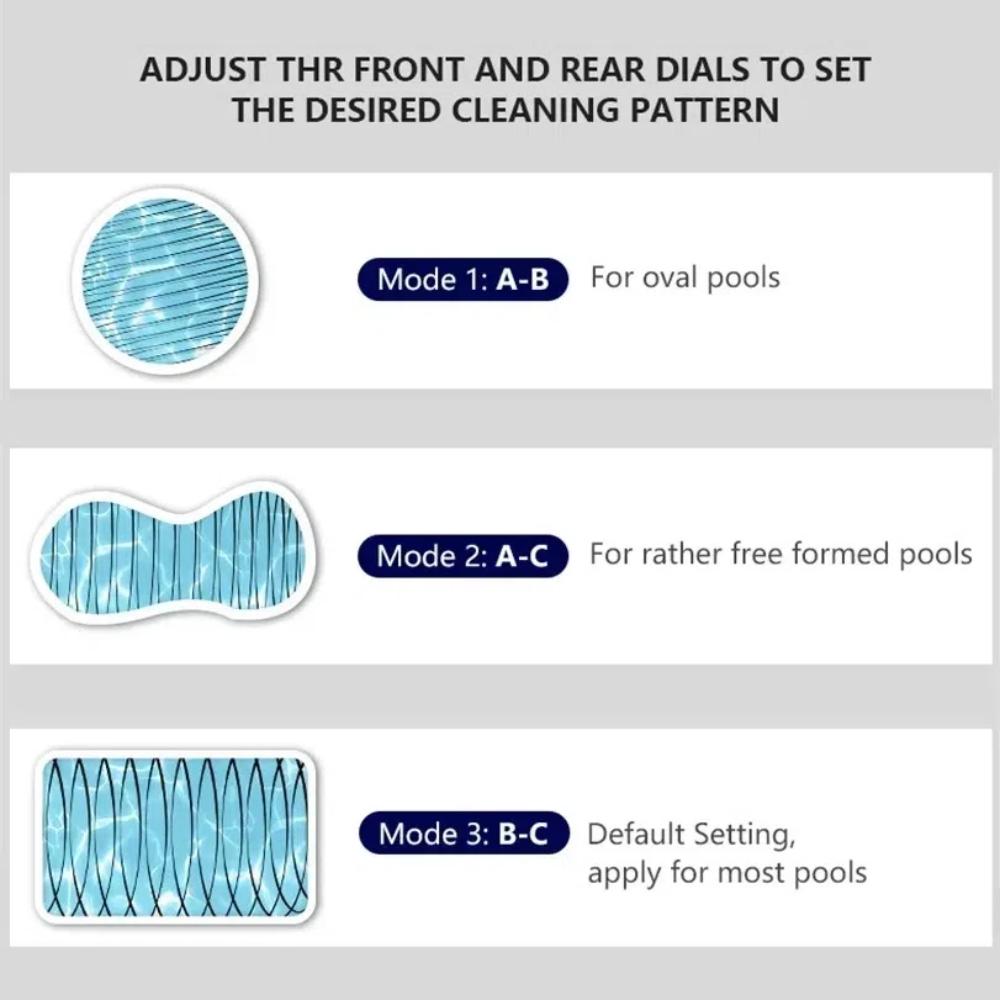 ADJUST THR FRONT AND REAR DIALS TO SET THE DESIRED CLEANING PATTERN

Mode 1: A-B For oval pools

Mode 2: A-C For rather free formed pools

Mode 3: B-C Default Setting, apply for most pools